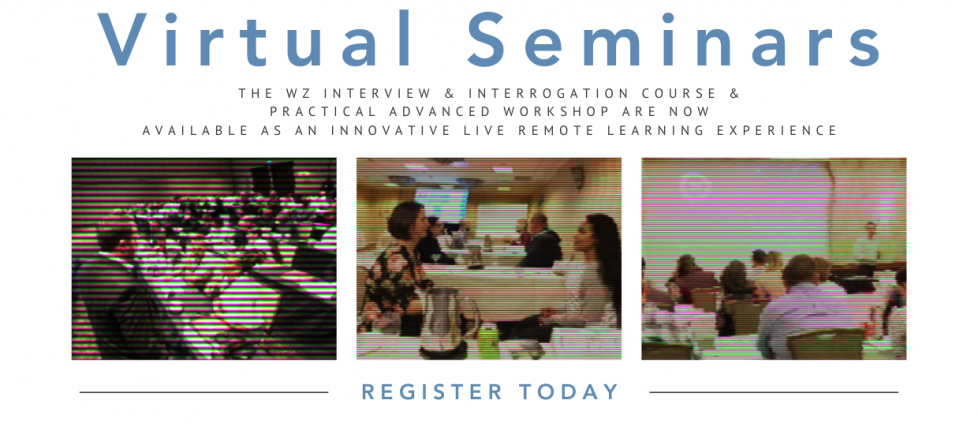 Virtual Seminars

THE WZ INTERVIEW & INTERROGATION COURSE & PRACTICAL ADVANCED WORKSHOP ARE NOW AVAILABLE AS AN INNOVATIVE LIVE REMOTE LEARNING EXPERIENCE

REGISTER TODAY